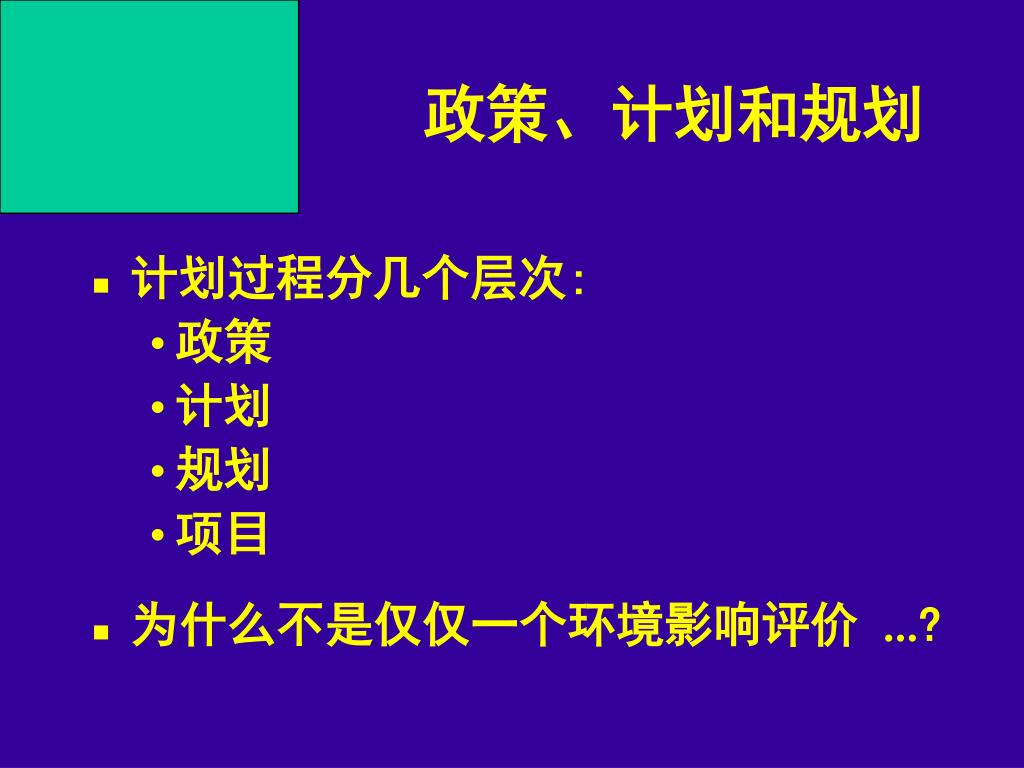 政策、计划和规划

- 计划过程分几个层次:
  - 政策
  - 计划
  - 规划
  - 项目
- 为什么不是仅仅一个环境影响评价 ...?